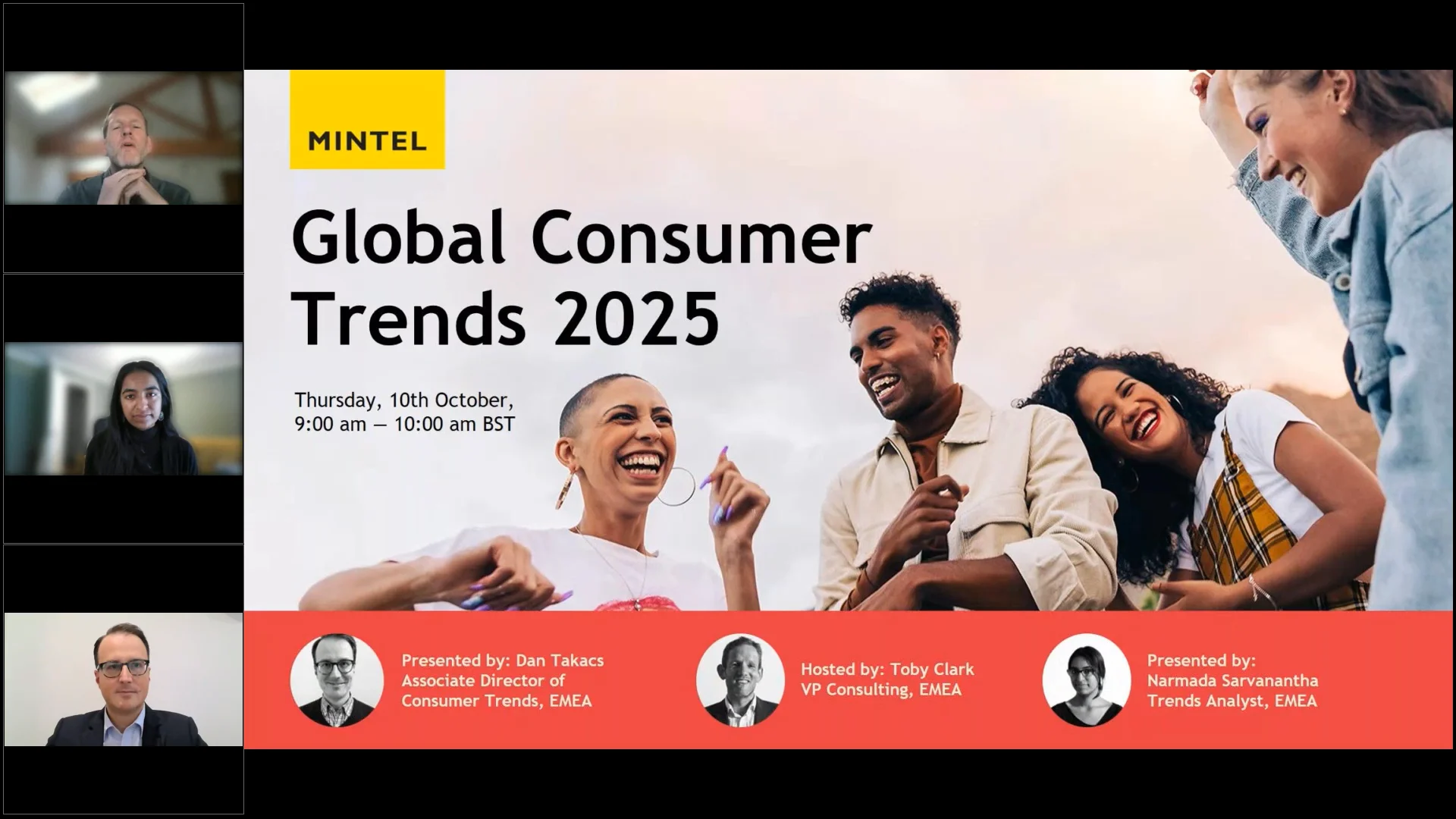 MINTEL

Global Consumer Trends 2025

Thursday, 10th October, 9:00 am — 10:00 am BST

Presented by: Dan Takacs
Associate Director of Consumer Trends, EMEA

Hosted by: Toby Clark
VP Consulting, EMEA

Presented by:
Narmada Sarvanantha
Trends Analyst, EMEA